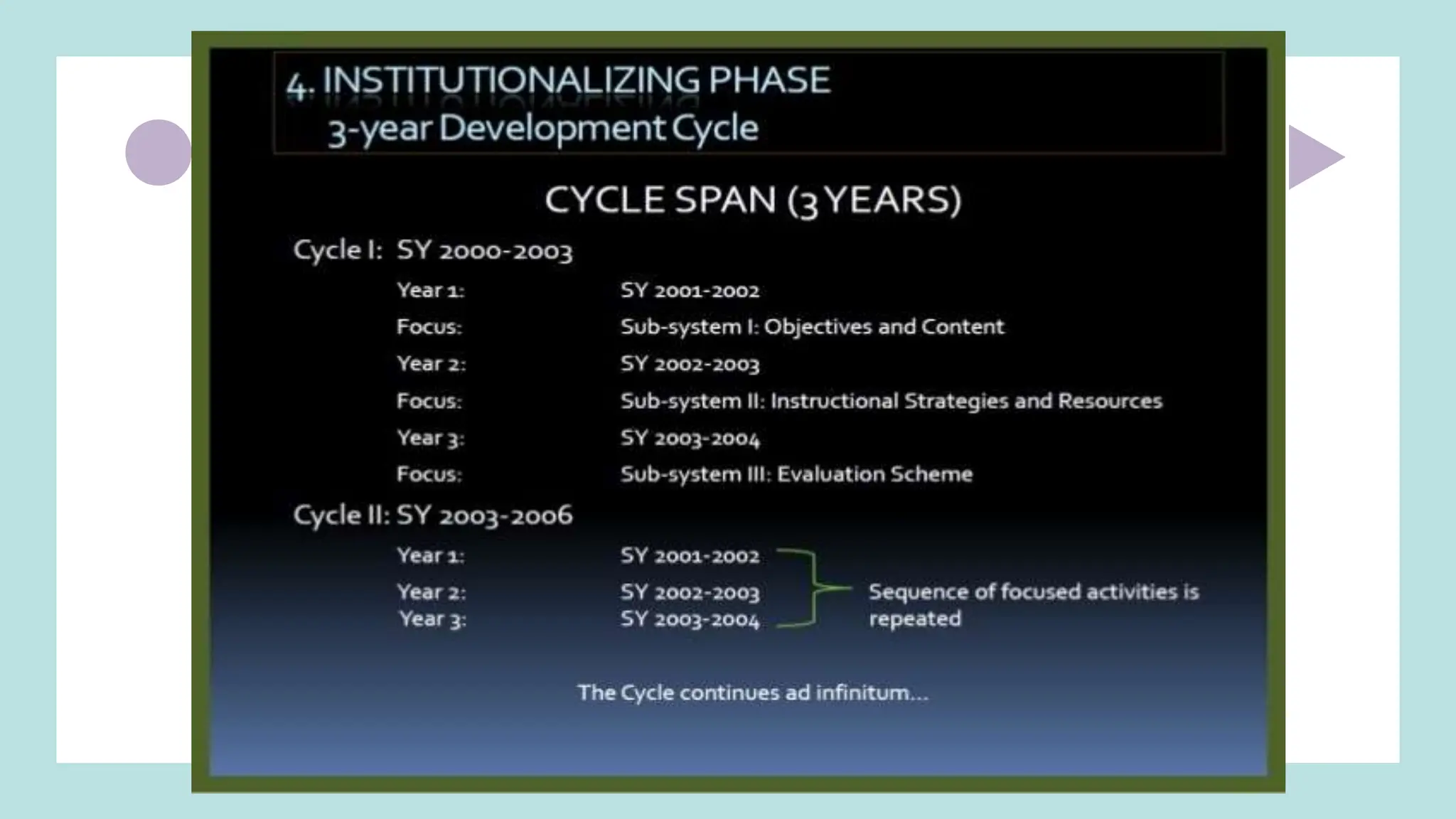 4. INSTITUTIONALIZING PHASE
3-year Development Cycle

CYCLE SPAN (3 YEARS)

Cycle I: SY 2000-2003

Year 1: SY 2001-2002
Focus: Sub-system I: Objectives and Content
Year 2: SY 2002-2003
Focus: Sub-system II: Instructional Strategies and Resources
Year 3: SY 2003-2004
Focus: Sub-system III: Evaluation Scheme

Cycle II: SY 2003-2006

Year 1: SY 2001-2002
Year 2: SY 2002-2003
Year 3: SY 2003-2004

Sequence of focused activities is repeated

The Cycle continues ad infinitum...